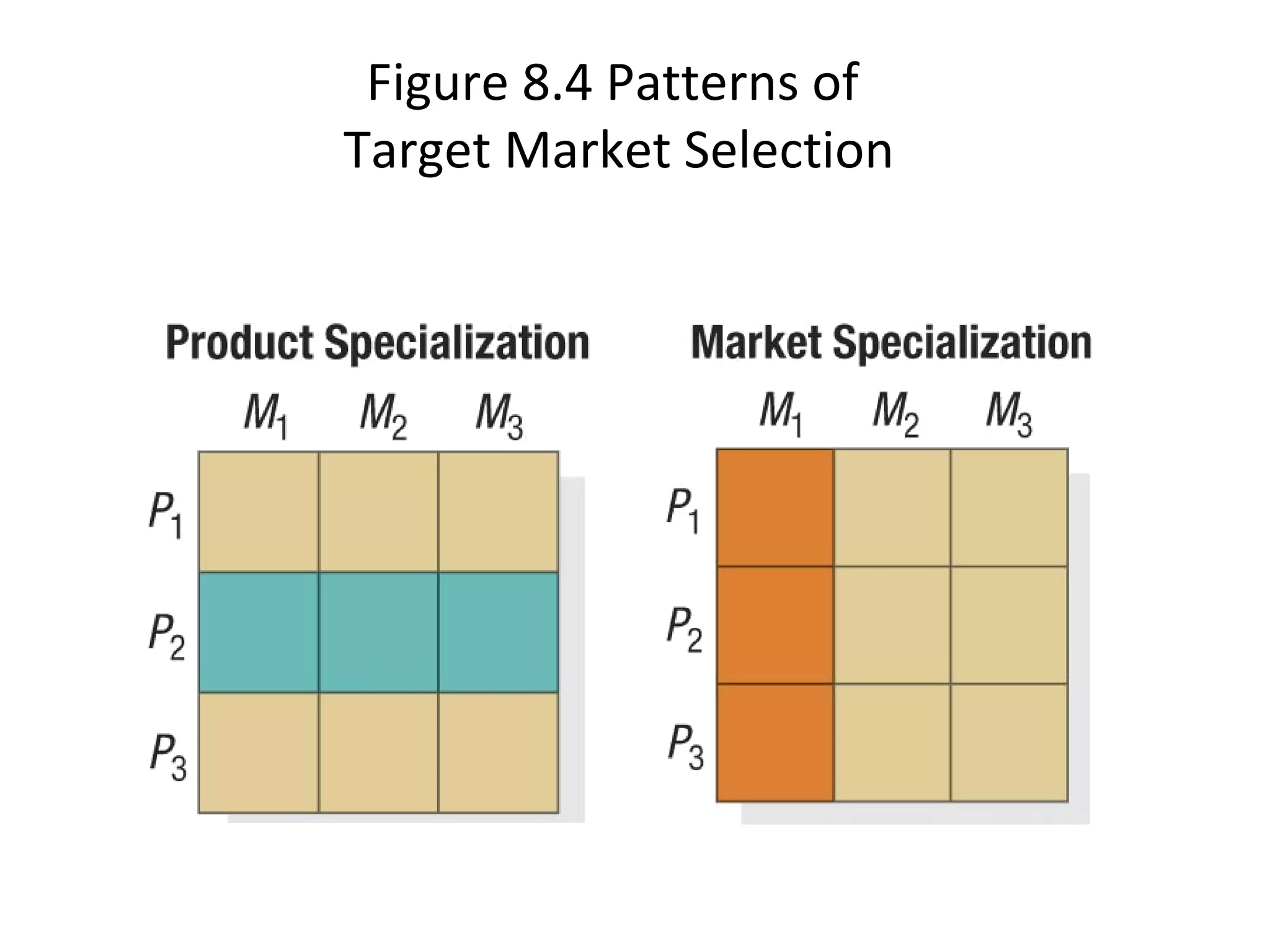 Figure 8.4 Patterns of Target Market Selection

Product Specialization

$M_1$ $M_2$ $M_3$

$P_1$

$P_2$

$P_3$

Market Specialization

$M_1$ $M_2$ $M_3$

$P_1$

$P_2$

$P_3$